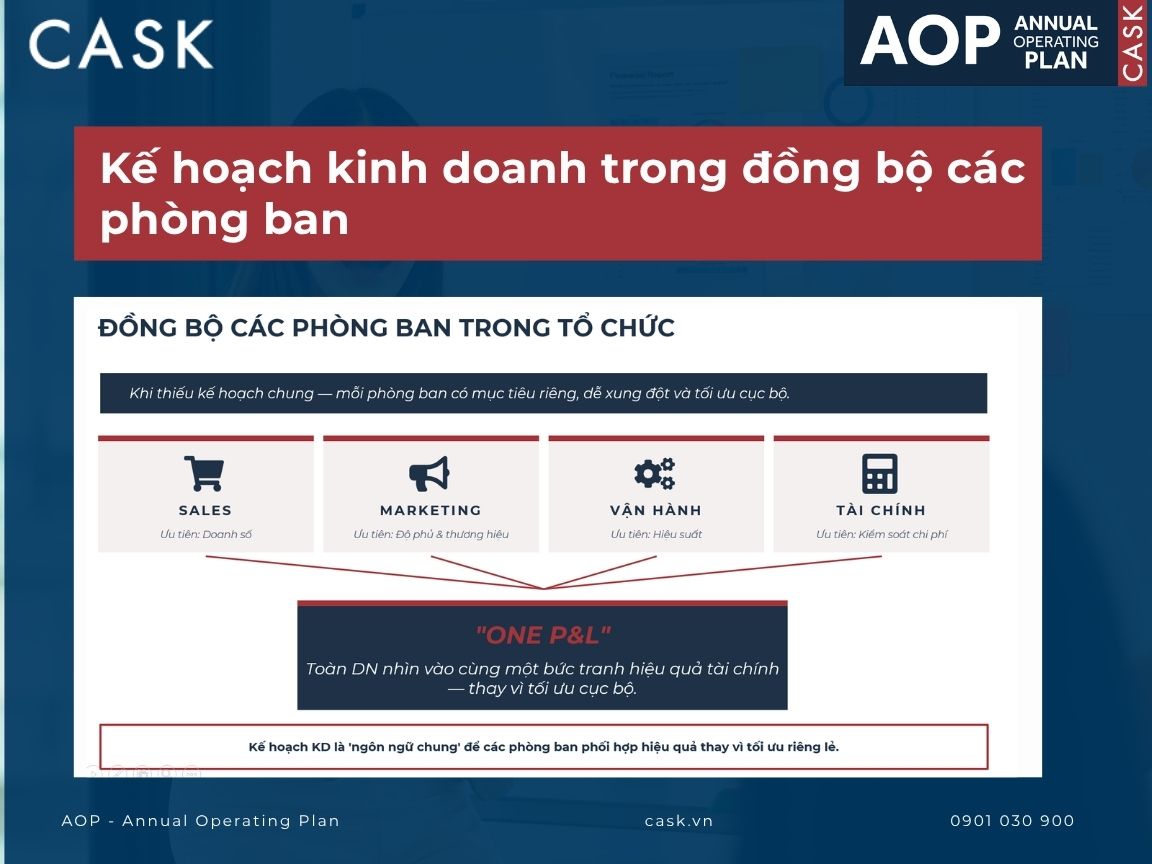 CASK

AOP ANNUAL OPERATING PLAN CASK

Kế hoạch kinh doanh trong đồng bộ các phòng ban

ĐỒNG BỘ CÁC PHÒNG BAN TRONG TỔ CHỨC

Khi thiếu kế hoạch chung — mỗi phòng ban có mục tiêu riêng, dễ xung đột và tối ưu cục bộ.

SALES
Ưu tiên: Doanh số

MARKETING
Ưu tiên: Độ phủ & thương hiệu

VẬN HÀNH
Ưu tiên: Hiệu suất

TÀI CHÍNH
Ưu tiên: Kiểm soát chi phí

"ONE P&L"
Toàn DN nhìn vào cùng một bức tranh hiệu quả tài chính — thay vì tối ưu cục bộ.

Kế hoạch KD là 'ngôn ngữ chung' để các phòng ban phối hợp hiệu quả thay vì tối ưu riêng lẻ.

AOP - Annual Operating Plan

cask.vn

0901 030 900